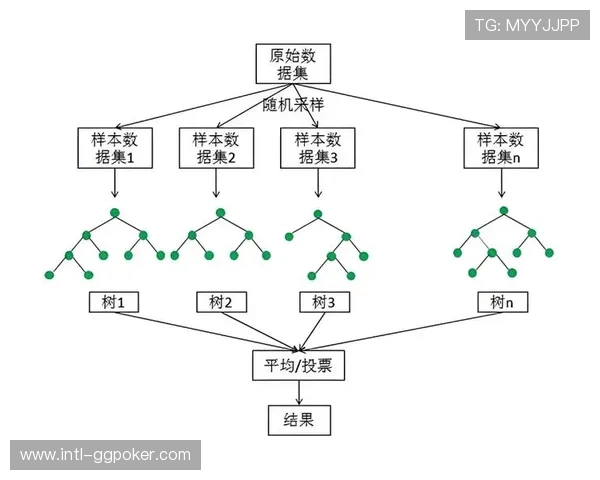 TG: MYYJJPP

原始数据集

随机采样

样本数据集1

样本数据集2

样本数据集3

样本数据集n

树1

树2

树3

树n

平均/投票

结果

www.intl-ggpoker.com